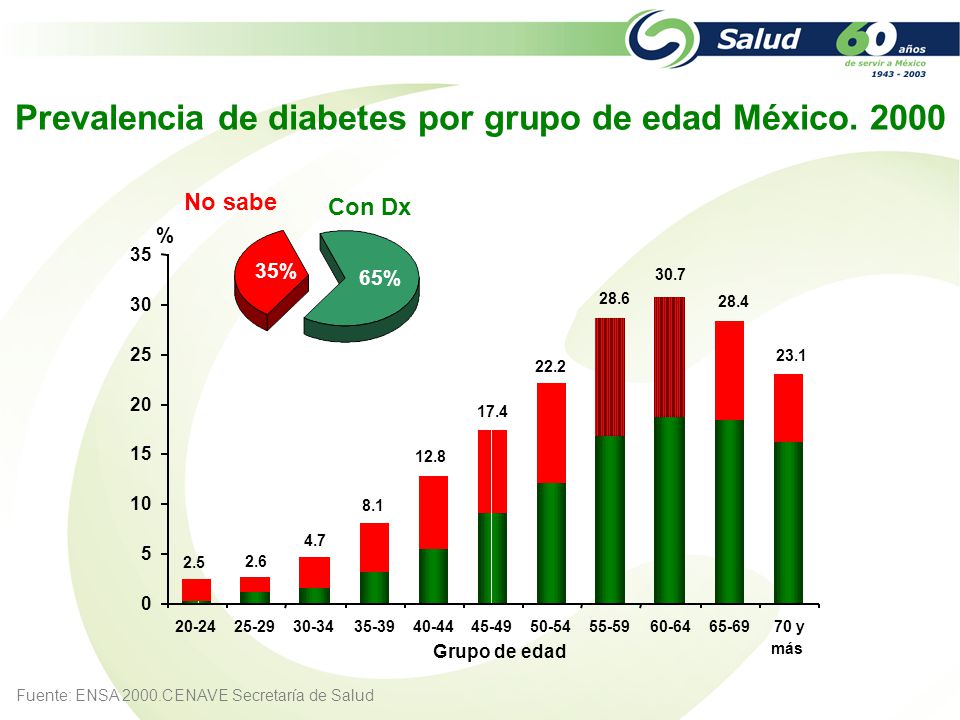 Salud 60 años de servir a México 1943 - 2003

Prevalencia de diabetes por grupo de edad México. 2000

No sabe

Con Dx

35%

65%

%

35
30
25
20
15
10
5
0

2.5
2.6
4.7
8.1
12.8
17.4
22.2
28.6
30.7
28.4
23.1

20-24
25-29
30-34
35-39
40-44
45-49
50-54
55-59
60-64
65-69
70 y más

Grupo de edad

Fuente: ENSA 2000.CENAVE Secretaría de Salud